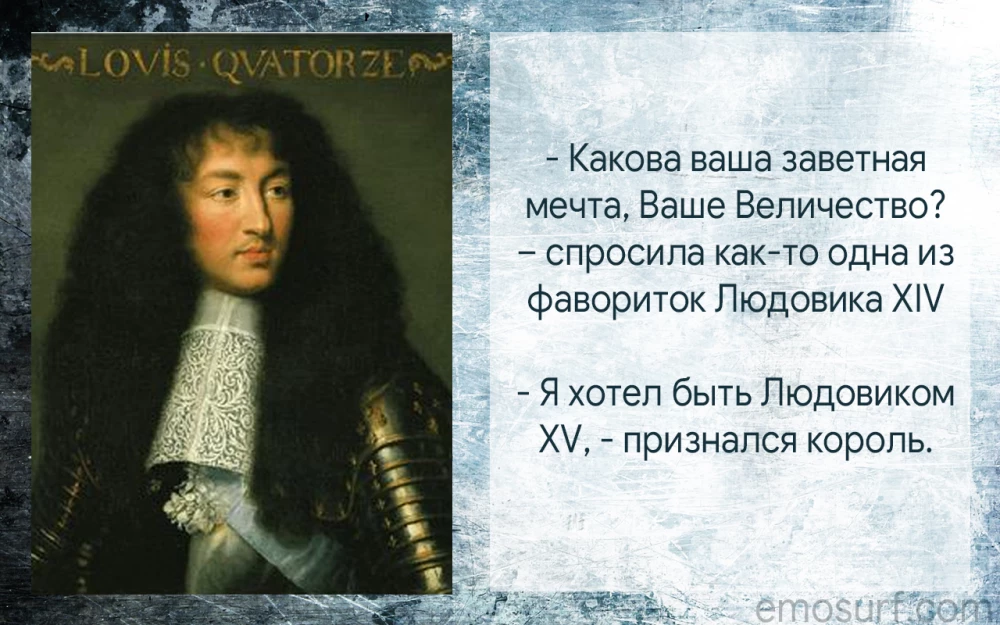 LOVIS · QVATORZE

- Какова ваша заветная мечта, Ваше Величество? – спросила как-то одна из фавориток Людовика XIV

- Я хотел быть Людовиком XV, - признался король.

emosurf.com